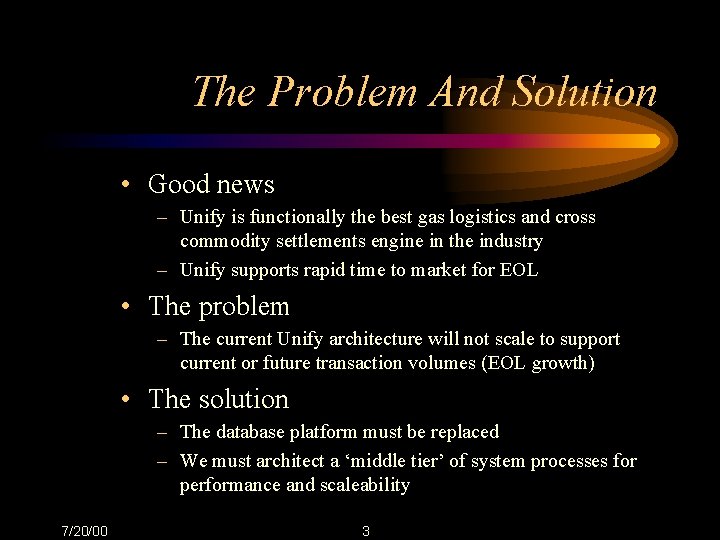 The Problem And Solution

• Good news
– Unify is functionally the best gas logistics and cross commodity settlements engine in the industry
– Unify supports rapid time to market for EOL

• The problem
– The current Unify architecture will not scale to support current or future transaction volumes (EOL growth)

• The solution
– The database platform must be replaced
– We must architect a ‘middle tier’ of system processes for performance and scaleability

7/20/00

3